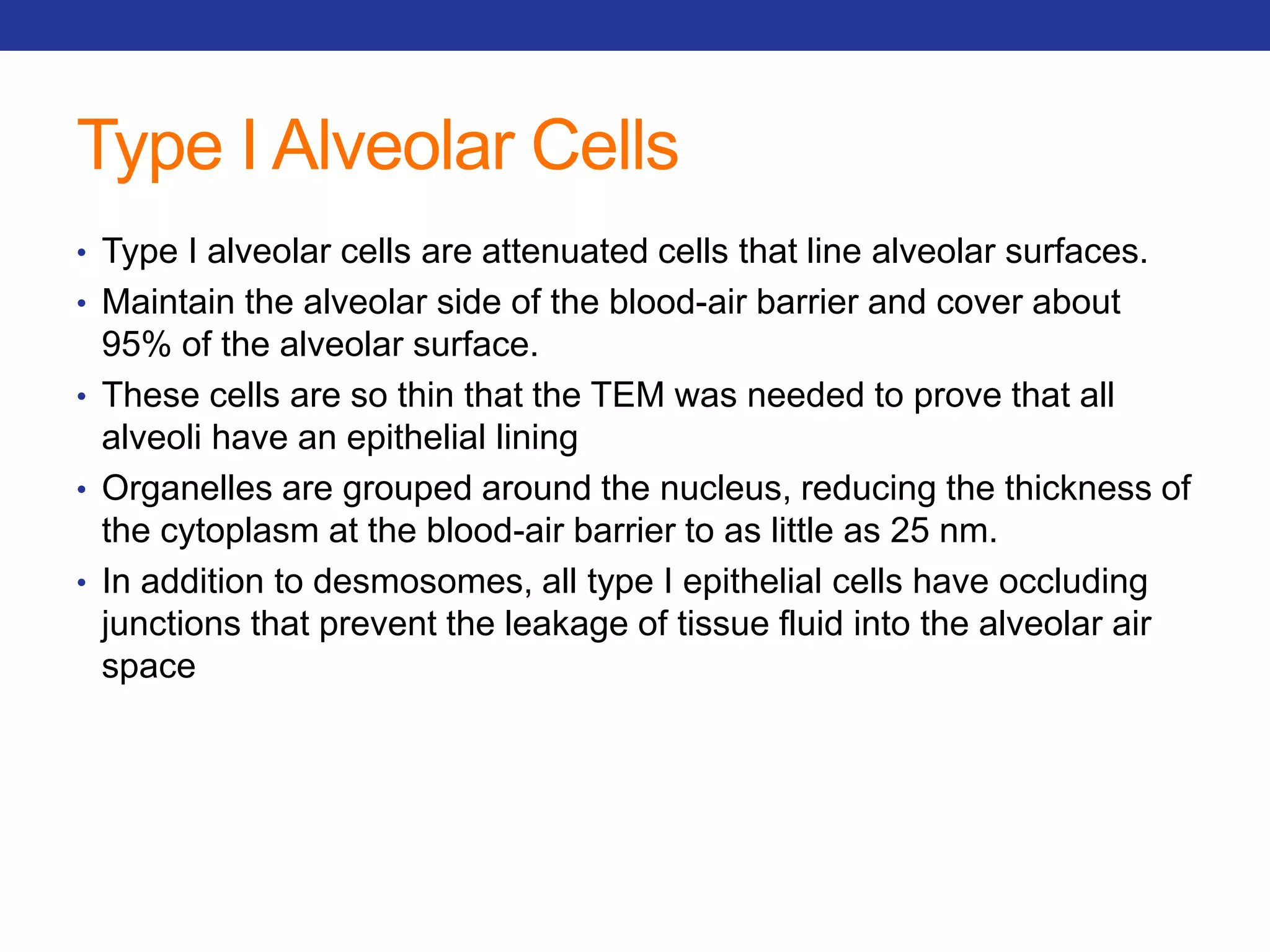 Type I Alveolar Cells

• Type I alveolar cells are attenuated cells that line alveolar surfaces.
• Maintain the alveolar side of the blood-air barrier and cover about 95% of the alveolar surface.
• These cells are so thin that the TEM was needed to prove that all alveoli have an epithelial lining
• Organelles are grouped around the nucleus, reducing the thickness of the cytoplasm at the blood-air barrier to as little as 25 nm.
• In addition to desmosomes, all type I epithelial cells have occluding junctions that prevent the leakage of tissue fluid into the alveolar air space